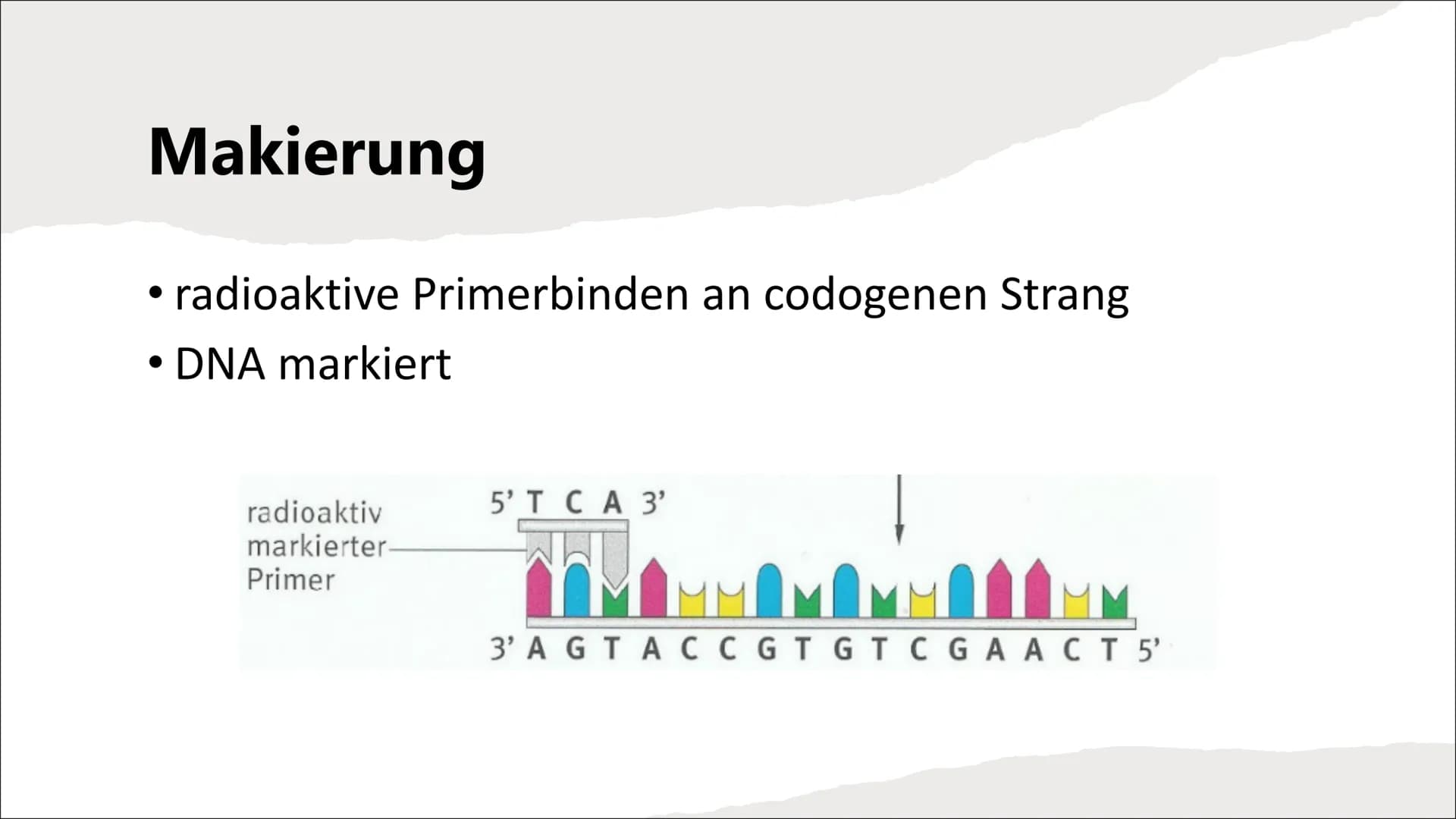 Makierung

• radioaktive Primerbinden an codogenen Strang
• DNA markiert

radioaktiv markierter Primer

5' T C A 3'

3' A G T A C C G T G T C G A A C T 5'